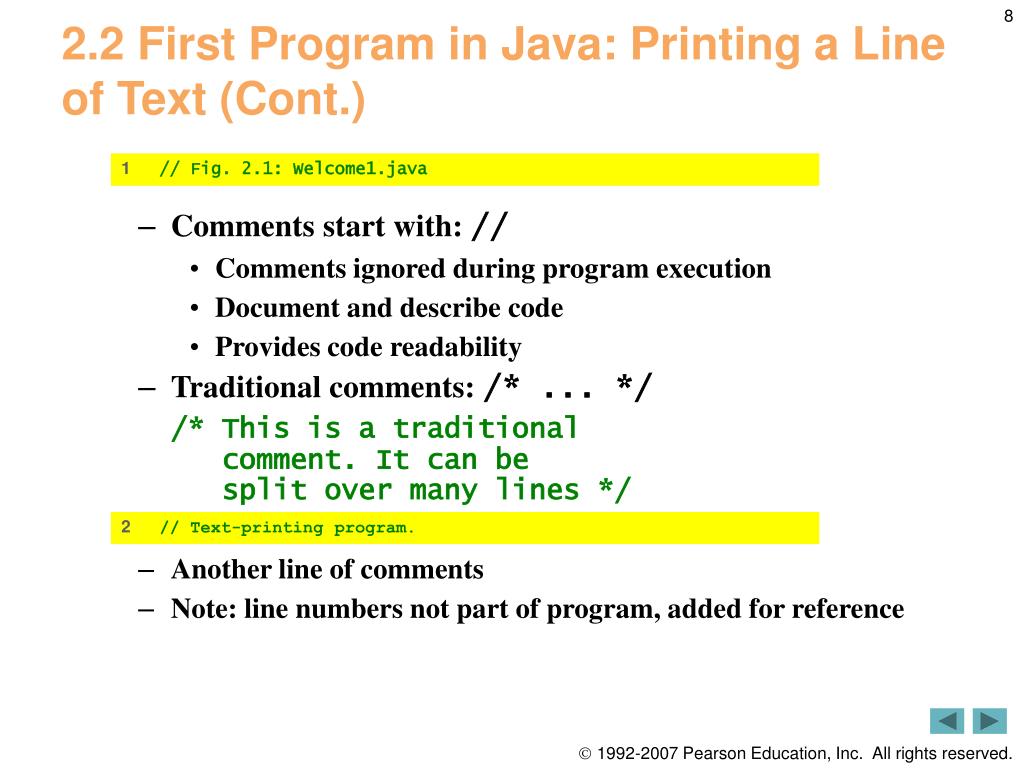 8

2.2 First Program in Java: Printing a Line of Text (Cont.)

1 // Fig. 2.1: Welcome1.java

– Comments start with: //
• Comments ignored during program execution
• Document and describe code
• Provides code readability
– Traditional comments: /* ... */
/* This is a traditional
comment. It can be
split over many lines */

2 // Text-printing program.

– Another line of comments
– Note: line numbers not part of program, added for reference

© 1992-2007 Pearson Education, Inc. All rights reserved.